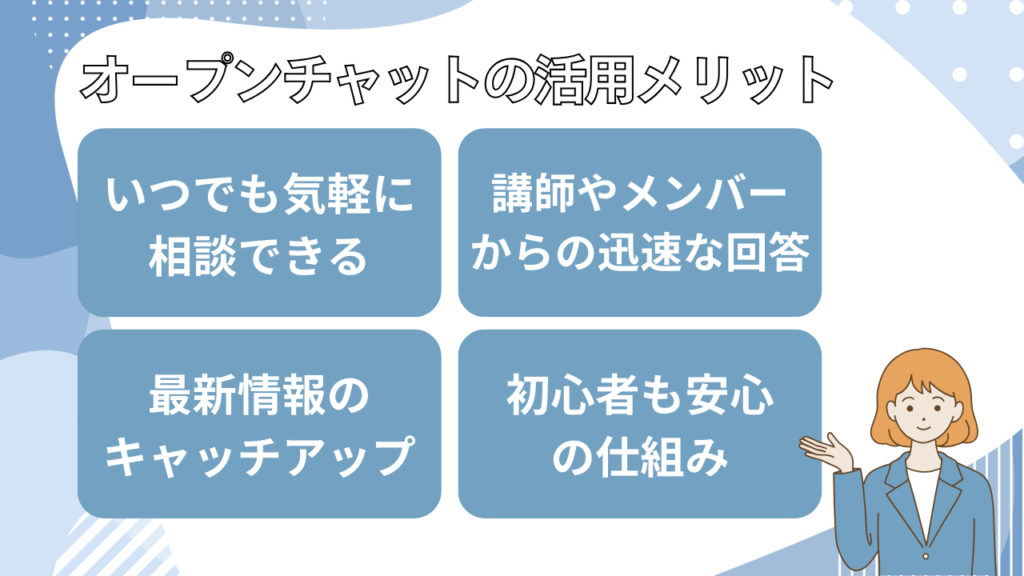 オープンチャットの活用メリット

いつでも気軽に相談できる

講師やメンバーからの迅速な回答

最新情報のキャッチアップ

初心者も安心の仕組み